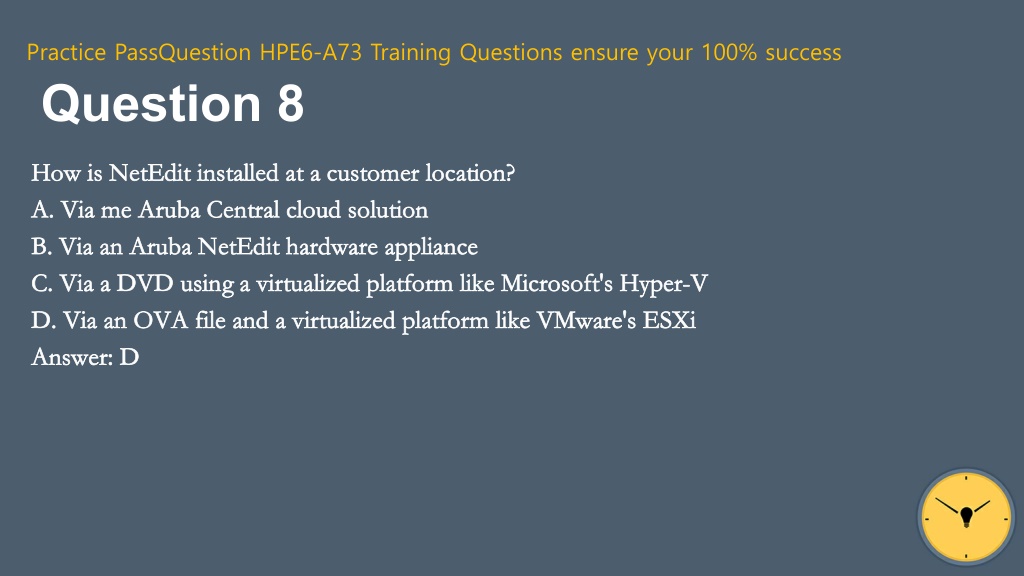 Practice PassQuestion HPE6-A73 Training Questions ensure your 100% success

Question 8

How is NetEdit installed at a customer location?
A. Via me Aruba Central cloud solution
B. Via an Aruba NetEdit hardware appliance
C. Via a DVD using a virtualized platform like Microsoft's Hyper-V
D. Via an OVA file and a virtualized platform like VMware's ESXi
Answer: D